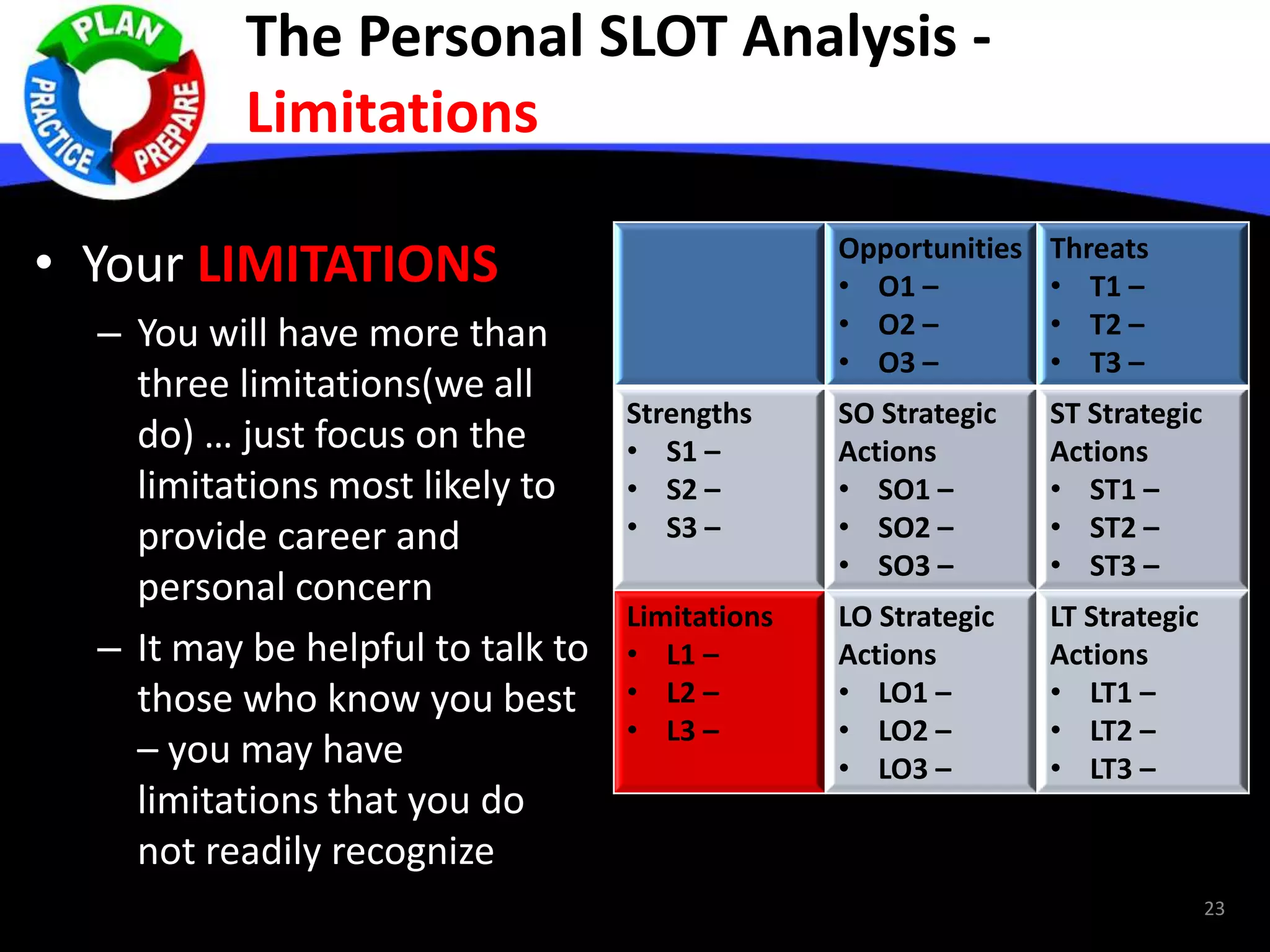 PLAN
PREPARE
PRACTICE

The Personal SLOT Analysis - Limitations

• Your LIMITATIONS
– You will have more than three limitations(we all do) … just focus on the limitations most likely to provide career and personal concern
– It may be helpful to talk to those who know you best – you may have limitations that you do not readily recognize

| | Opportunities • O1 – • O2 – • O3 – | Threats • T1 – • T2 – • T3 – |
|---|---|---|
| Strengths • S1 – • S2 – • S3 – | SO Strategic Actions • SO1 – • SO2 – • SO3 – | ST Strategic Actions • ST1 – • ST2 – • ST3 – |
| Limitations • L1 – • L2 – • L3 – | LO Strategic Actions • LO1 – • LO2 – • LO3 – | LT Strategic Actions • LT1 – • LT2 – • LT3 – |

23